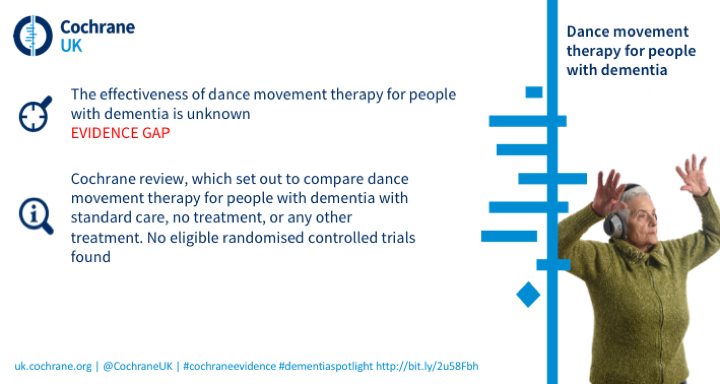 Cochrane UK

Dance movement therapy for people with dementia

The effectiveness of dance movement therapy for people with dementia is unknown
EVIDENCE GAP

Cochrane review, which set out to compare dance movement therapy for people with dementia with standard care, no treatment, or any other treatment. No eligible randomised controlled trials found

uk.cochrane.org | @CochraneUK | #cochraneevidence #dementiaspotlight http://bit.ly/2u58Fbh